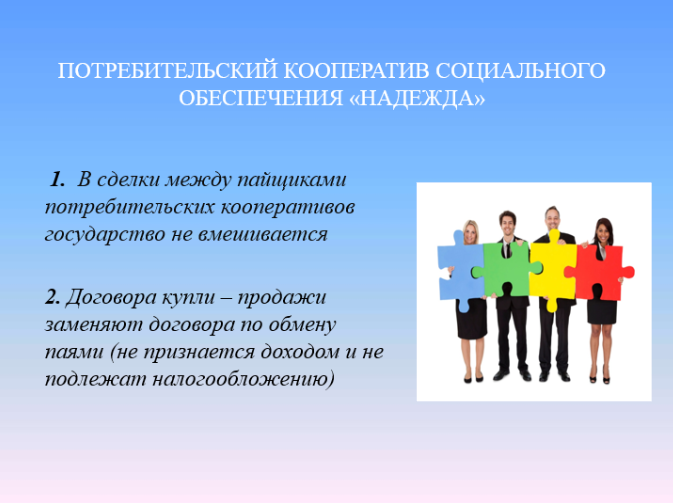 ПОТРЕБИТЕЛЬСКИЙ КООПЕРАТИВ СОЦИАЛЬНОГО ОБЕСПЕЧЕНИЯ «НАДЕЖДА»

1. В сделки между пайщиками потребительских кооперативов государство не вмешивается

2. Договора купли – продажи заменяют договора по обмену паями (не признается доходом и не подлежат налогообложению)